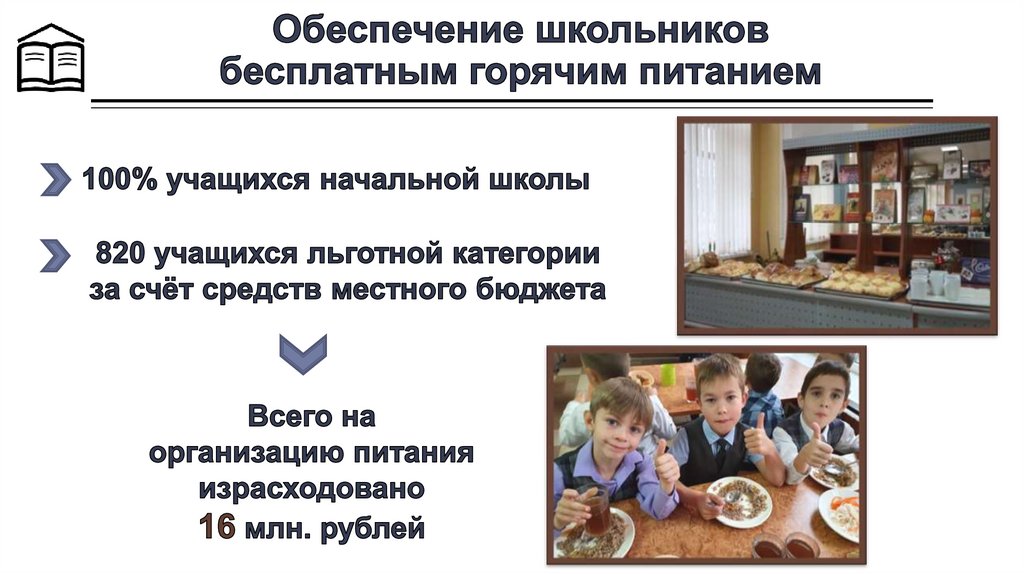 Обеспечение школьников бесплатным горячим питанием

100% учащихся начальной школы

820 учащихся льготной категории за счёт средств местного бюджета

Всего на организацию питания израсходовано 16 млн. рублей